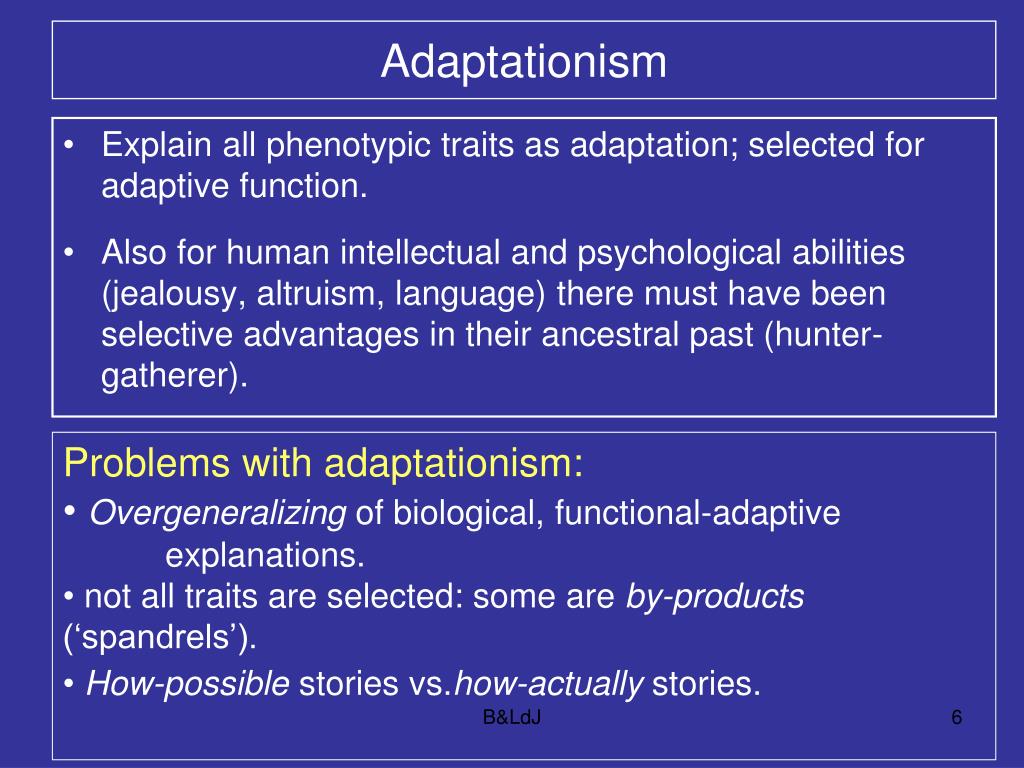 Adaptationism

• Explain all phenotypic traits as adaptation; selected for adaptive function.

• Also for human intellectual and psychological abilities (jealousy, altruism, language) there must have been selective advantages in their ancestral past (hunter-gatherer).

Problems with adaptationism:
• Overgeneralizing of biological, functional-adaptive explanations.
• not all traits are selected: some are by-products (‘spandrels’).
• How-possible stories vs.how-actually stories.

B&LdJ

6